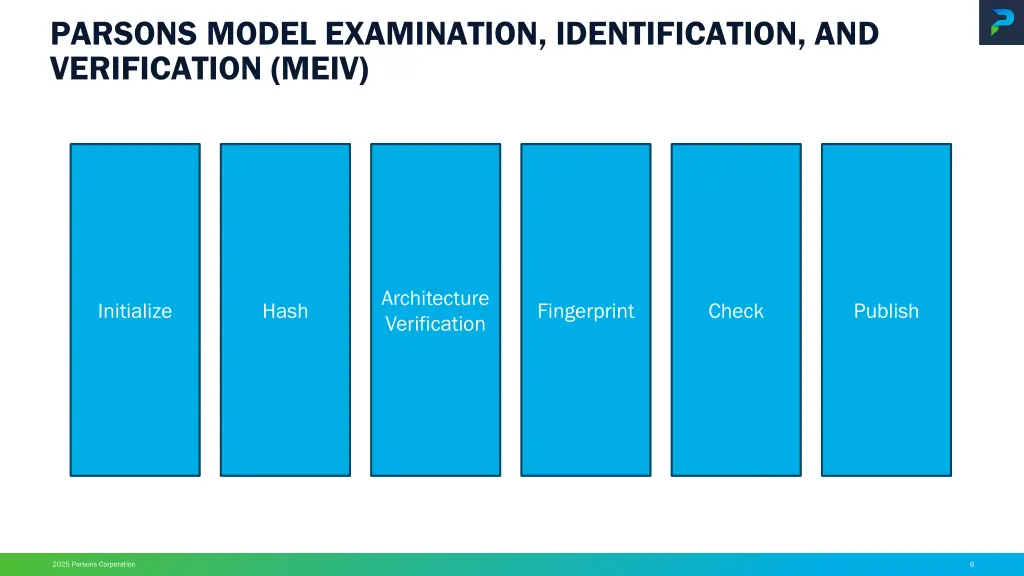 PARSONS MODEL EXAMINATION, IDENTIFICATION, AND VERIFICATION (MEIV)

Initialize

Hash

Architecture Verification

Fingerprint

Check

Publish

2025 Parsons Corporation

6